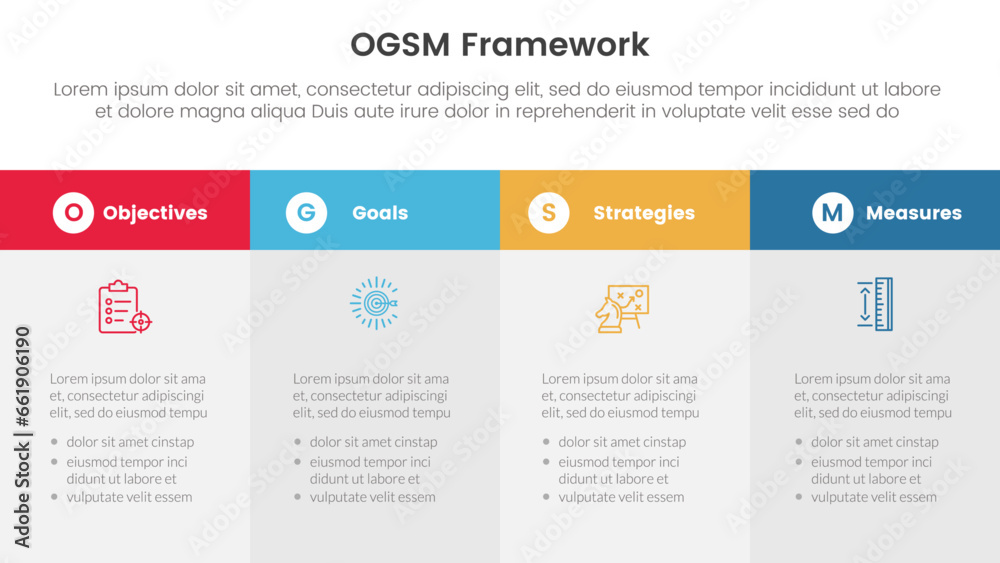 OGSM Framework

Lorem ipsum dolor sit amet, consectetur adipiscing elit, sed do eiusmod tempor incididunt ut labore et dolore magna aliqua Duis aute irure dolor in reprehenderit in voluptate velit esse sed do

O Objectives

Lorem ipsum dolor sit ama et, consectetur adipiscingi elit, sed do eiusmod tempu

- dolor sit amet cinstap
- eiusmod tempor inci didunt ut labore et
- vulputate velit essem

G Goals

Lorem ipsum dolor sit ama et, consectetur adipiscingi elit, sed do eiusmod tempu

- dolor sit amet cinstap
- eiusmod tempor inci didunt ut labore et
- vulputate velit essem

S Strategies

Lorem ipsum dolor sit ama et, consectetur adipiscingi elit, sed do eiusmod tempu

- dolor sit amet cinstap
- eiusmod tempor inci didunt ut labore et
- vulputate velit essem

M Measures

Lorem ipsum dolor sit ama et, consectetur adipiscingi elit, sed do eiusmod tempu

- dolor sit amet cinstap
- eiusmod tempor inci didunt ut labore et
- vulputate velit essem

Adobe Stock | #661906190